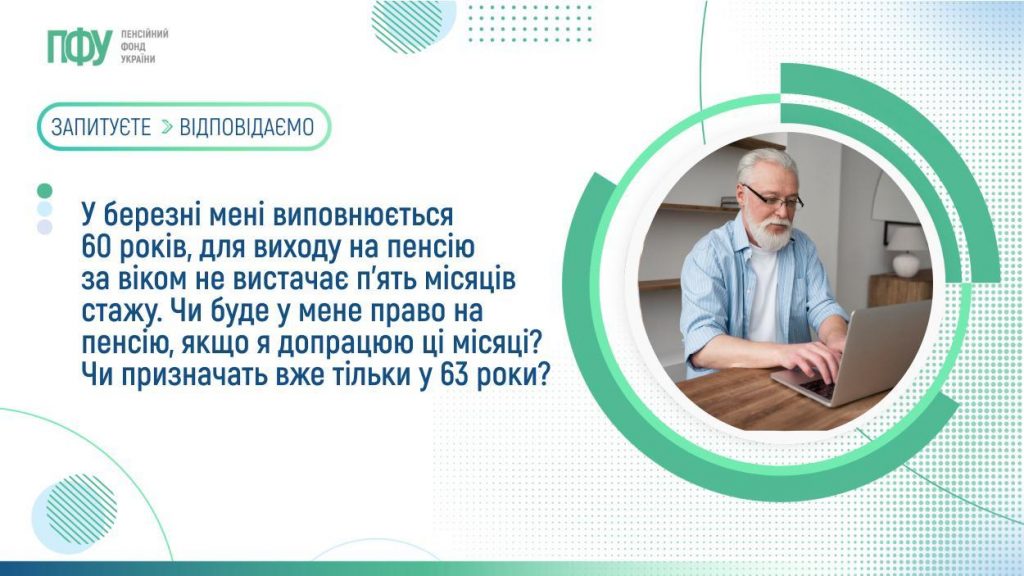 ПФУ ПЕНСІЙНИЙ ФОНД УКРАЇНИ

ЗАПИТУЄТЕ > ВІДПОВІДАЄМО

У березні мені виповнюється 60 років, для виходу на пенсію за віком не вистачає п'ять місяців стажу. Чи буде у мене право на пенсію, якщо я допрацюю ці місяці? Чи призначать вже тільки у 63 роки?